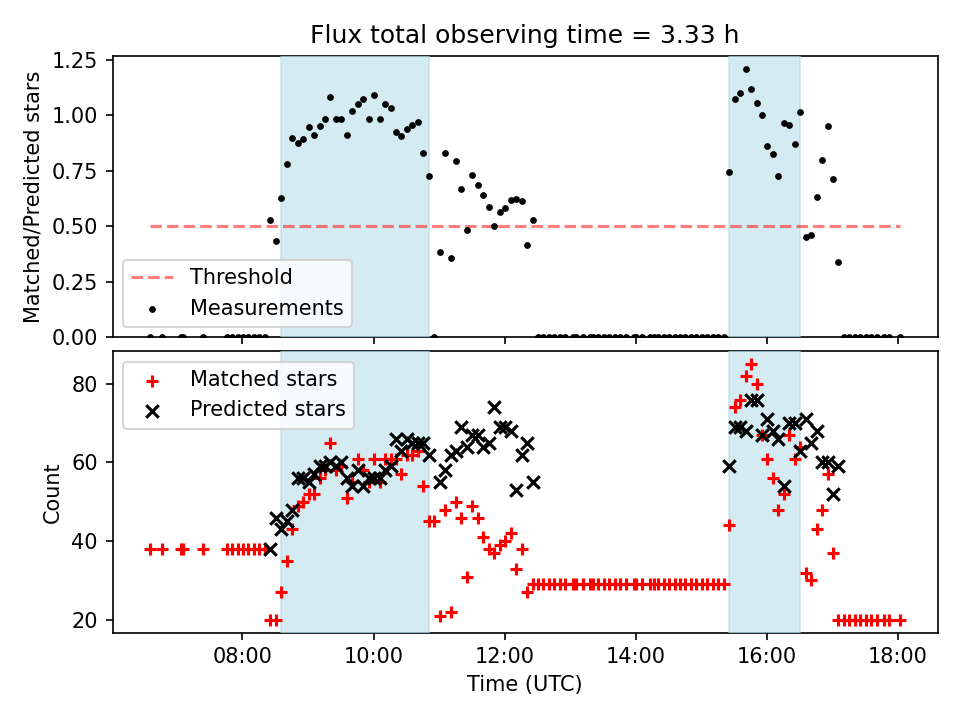 Flux total observing time = 3.33 h

Matched/Predicted stars

1.25
1.00
0.75
0.50
0.25
0.00

Threshold
Measurements

Count

80
60
40
20

Matched stars
Predicted stars

08:00
10:00
12:00
14:00
16:00
18:00

Time (UTC)